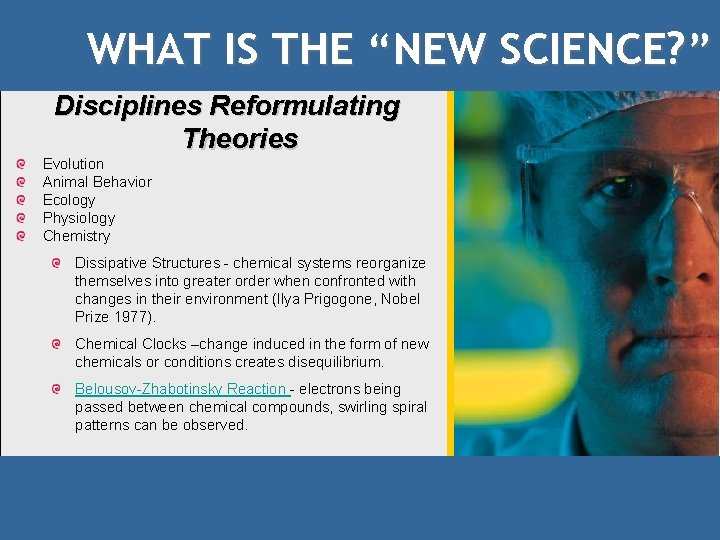 WHAT IS THE “NEW SCIENCE?”

Disciplines Reformulating Theories

Evolution
Animal Behavior
Ecology
Physiology
Chemistry

Dissipative Structures - chemical systems reorganize themselves into greater order when confronted with changes in their environment (Ilya Prigogone, Nobel Prize 1977).

Chemical Clocks –change induced in the form of new chemicals or conditions creates disequilibrium.

Belousov-Zhabotinsky Reaction - electrons being passed between chemical compounds, swirling spiral patterns can be observed.